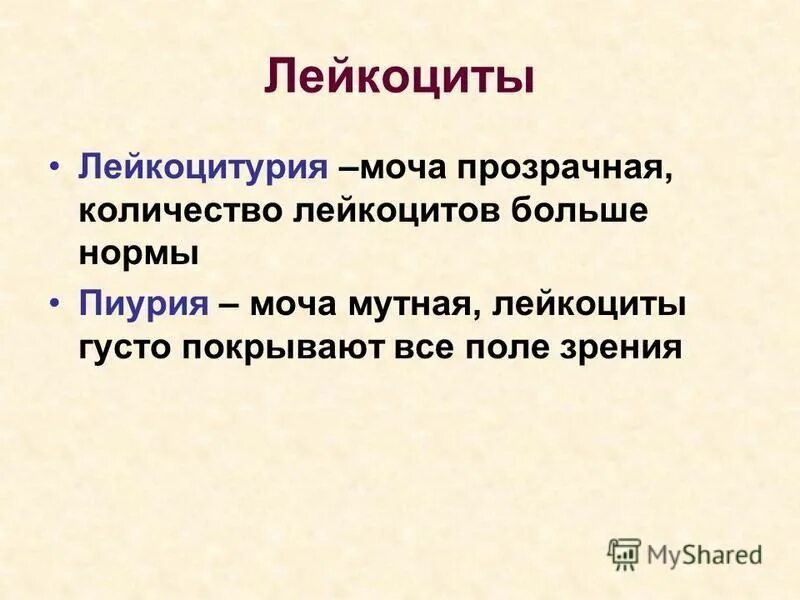 Лейкоциты

• Лейкоцитурия –моча прозрачная, количество лейкоцитов больше нормы

• Пиурия – моча мутная, лейкоциты густо покрывают все поле зрения

MyShared